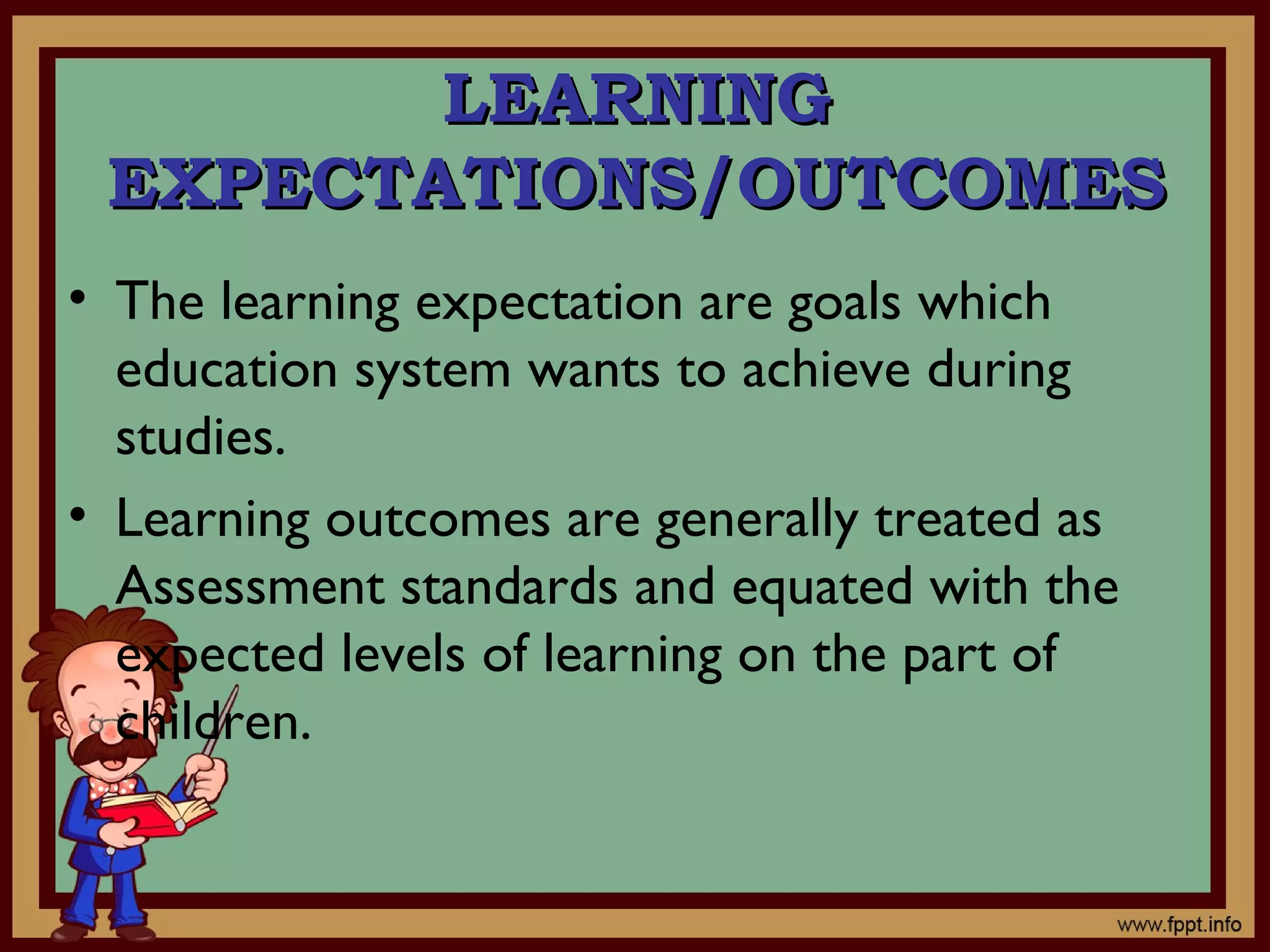 LEARNING EXPECTATIONS/OUTCOMES

• The learning expectation are goals which education system wants to achieve during studies.

• Learning outcomes are generally treated as Assessment standards and equated with the expected levels of learning on the part of children.

www.fppt.info